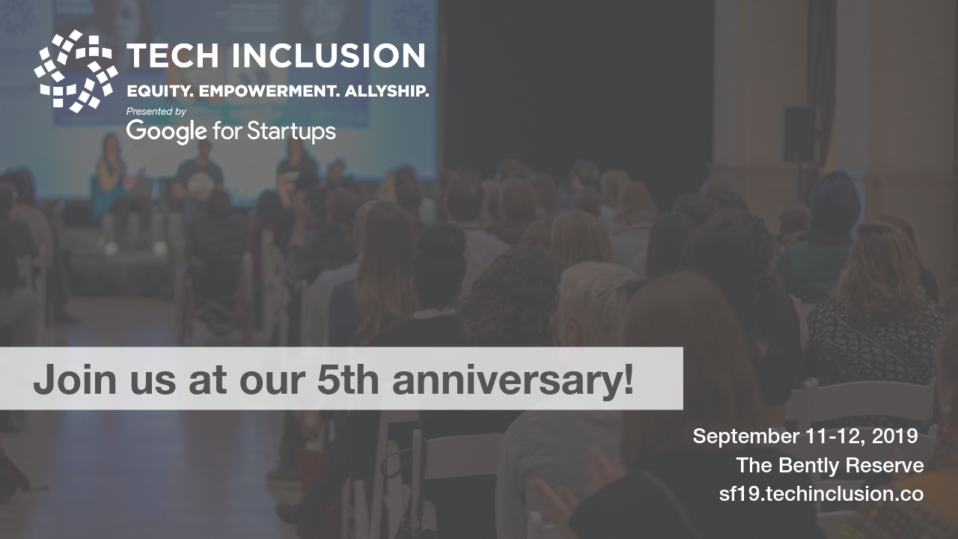 TECH INCLUSION
EQUITY. EMPOWERMENT. ALLYSHIP.
Presented by
Google for Startups

Join us at our 5th anniversary!

September 11-12, 2019
The Bently Reserve
sf19.techinclusion.co